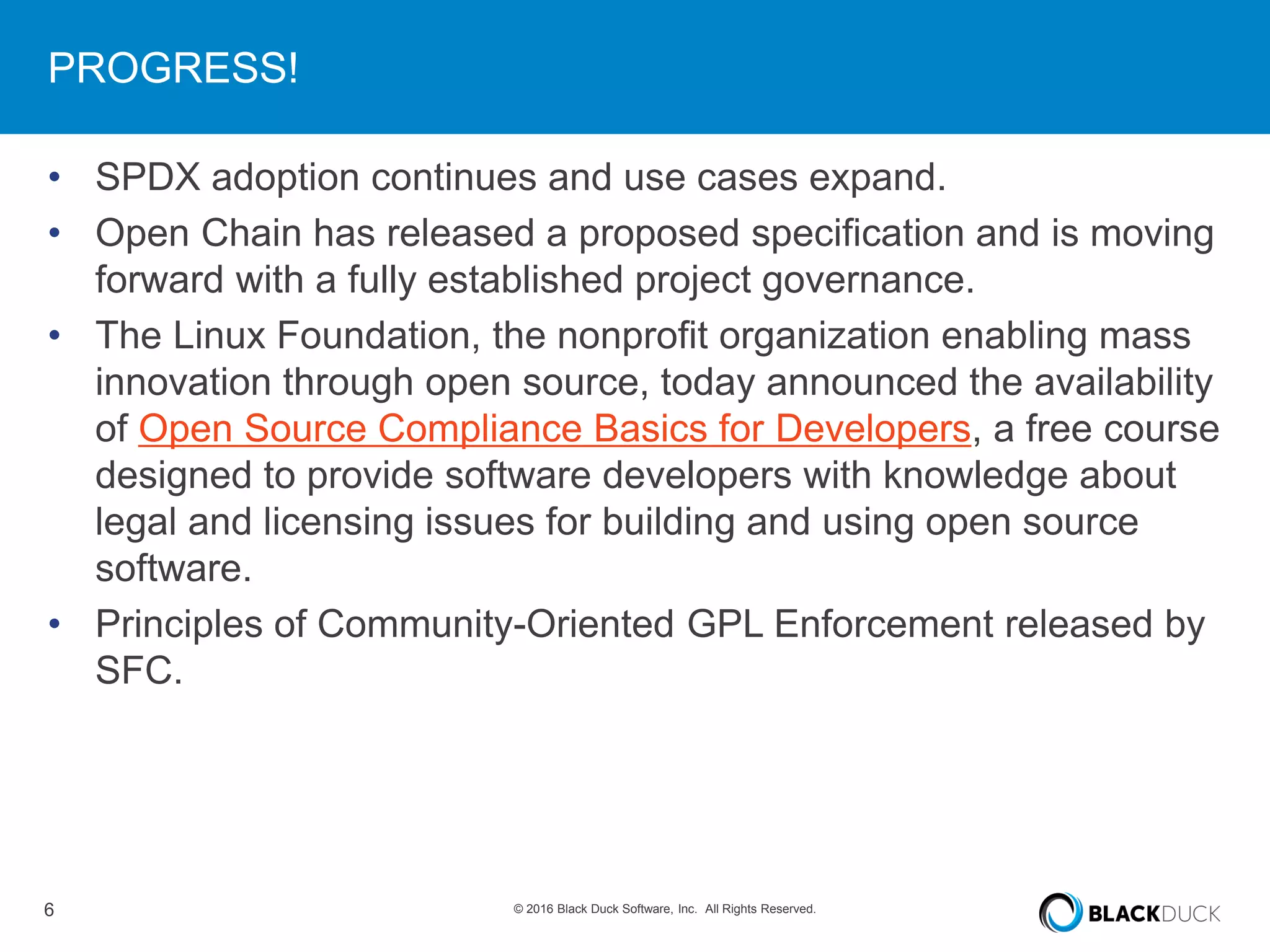 PROGRESS!

• SPDX adoption continues and use cases expand.

• Open Chain has released a proposed specification and is moving forward with a fully established project governance.

• The Linux Foundation, the nonprofit organization enabling mass innovation through open source, today announced the availability of Open Source Compliance Basics for Developers, a free course designed to provide software developers with knowledge about legal and licensing issues for building and using open source software.

• Principles of Community-Oriented GPL Enforcement released by SFC.

6

© 2016 Black Duck Software, Inc. All Rights Reserved.

BLACKDUCK